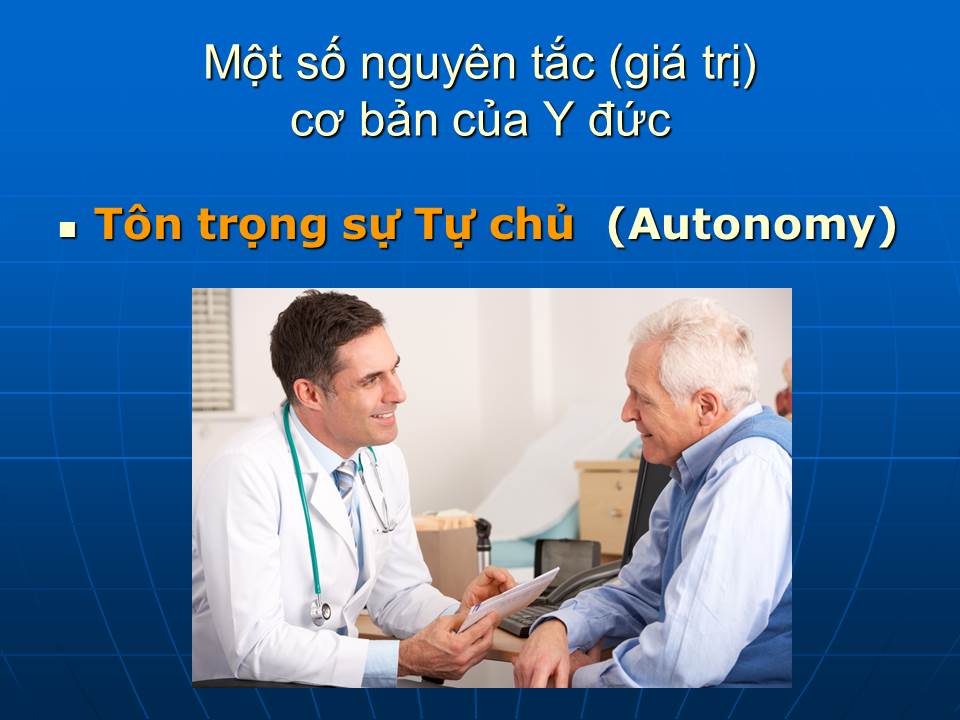 Một số nguyên tắc (giá trị) cơ bản của Y đức

▪ Tôn trọng sự Tự chủ (Autonomy)